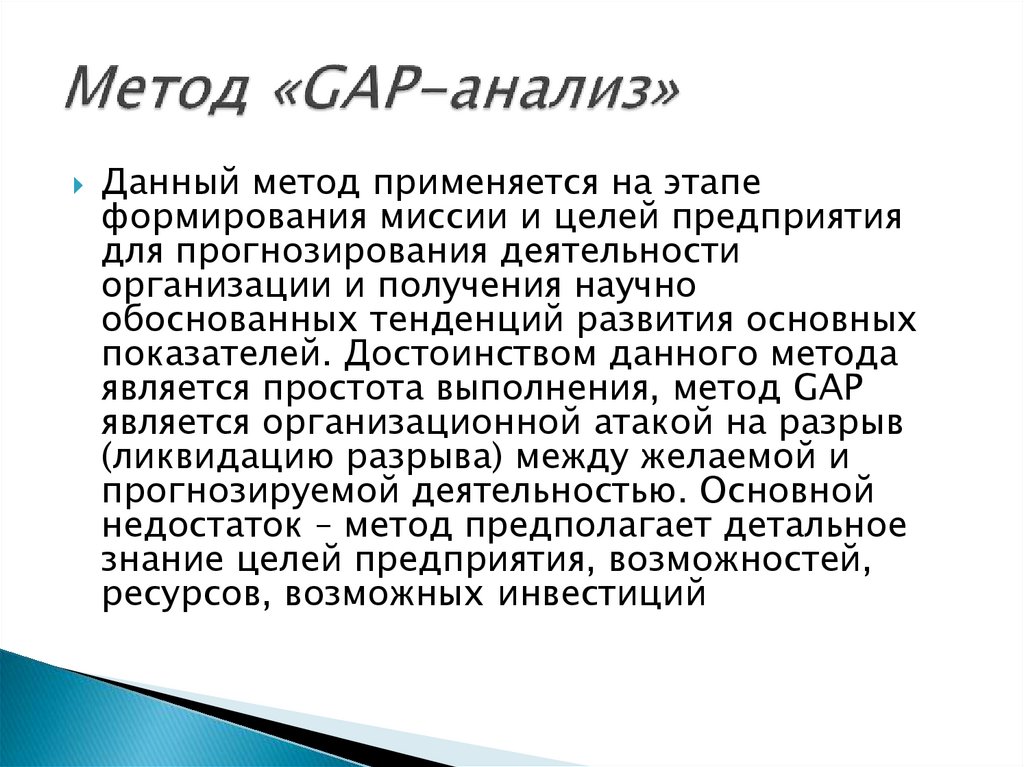 Метод «GAP-анализ»

Данный метод применяется на этапе формирования миссии и целей предприятия для прогнозирования деятельности организации и получения научно обоснованных тенденций развития основных показателей. Достоинством данного метода является простота выполнения, метод GAP является организационной атакой на разрыв (ликвидацию разрыва) между желаемой и прогнозируемой деятельностью. Основной недостаток – метод предполагает детальное знание целей предприятия, возможностей, ресурсов, возможных инвестиций